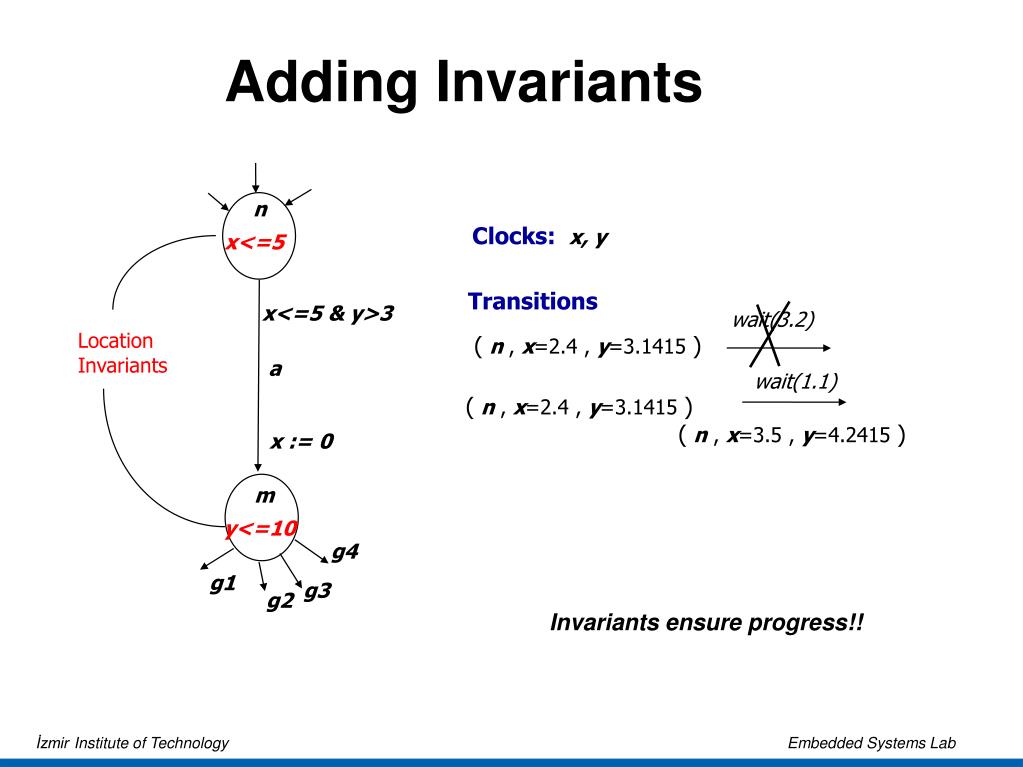 Adding Invariants

n
x<=5

Location Invariants

x<=5 & y>3

a

x := 0

m
y<=10

g1 g2 g3 g4

Clocks: x, y

Transitions

( n , x=2.4 , y=3.1415 ) wait(3.2)

( n , x=2.4 , y=3.1415 ) wait(1.1) ( n , x=3.5 , y=4.2415 )

Invariants ensure progress!!

İzmir Institute of Technology

Embedded Systems Lab